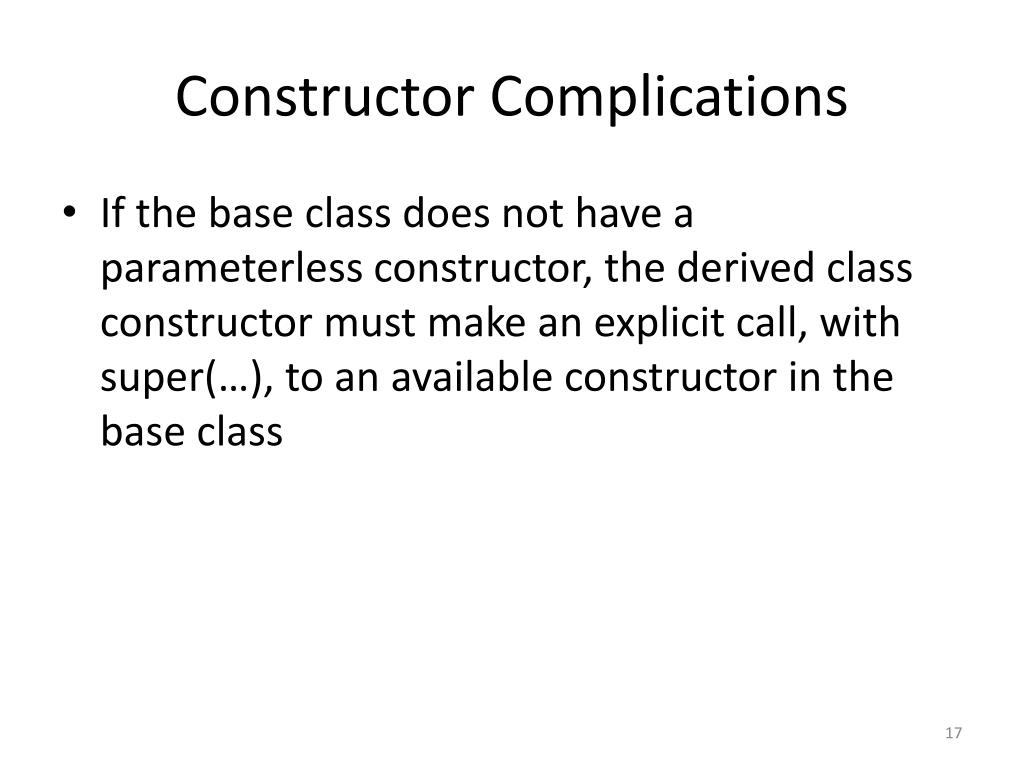 Constructor Complications

• If the base class does not have a parameterless constructor, the derived class constructor must make an explicit call, with super(…), to an available constructor in the base class

17